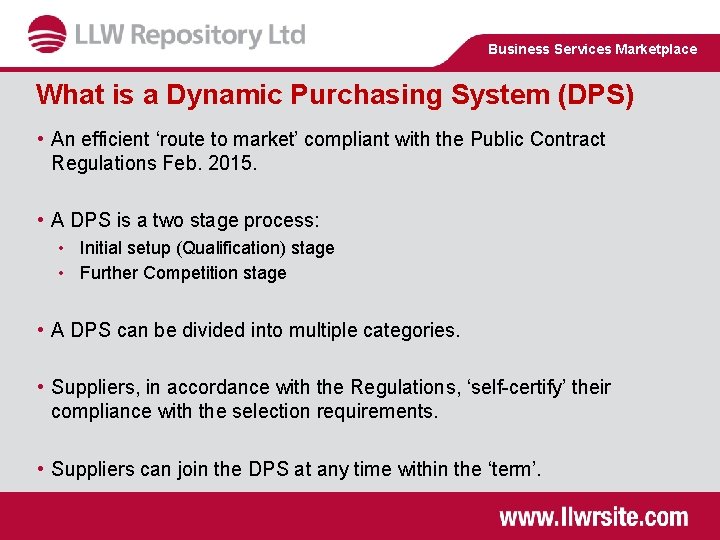 LLW Repository Ltd

Business Services Marketplace

What is a Dynamic Purchasing System (DPS)

• An efficient ‘route to market’ compliant with the Public Contract Regulations Feb. 2015.

• A DPS is a two stage process:
  • Initial setup (Qualification) stage
  • Further Competition stage

• A DPS can be divided into multiple categories.

• Suppliers, in accordance with the Regulations, ‘self-certify’ their compliance with the selection requirements.

• Suppliers can join the DPS at any time within the ‘term’.

www.llwrsite.com